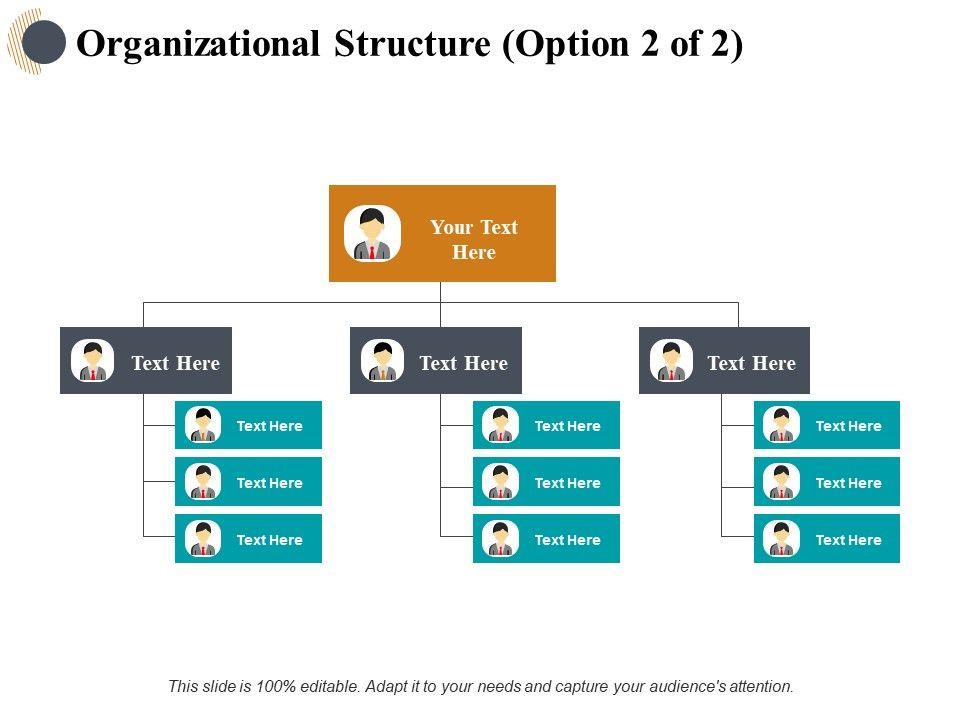 Organizational Structure (Option 2 of 2)

Your Text Here

Text Here

Text Here

Text Here

Text Here

Text Here

Text Here

Text Here

Text Here

Text Here

Text Here

Text Here

Text Here

This slide is 100% editable. Adapt it to your needs and capture your audience's attention.